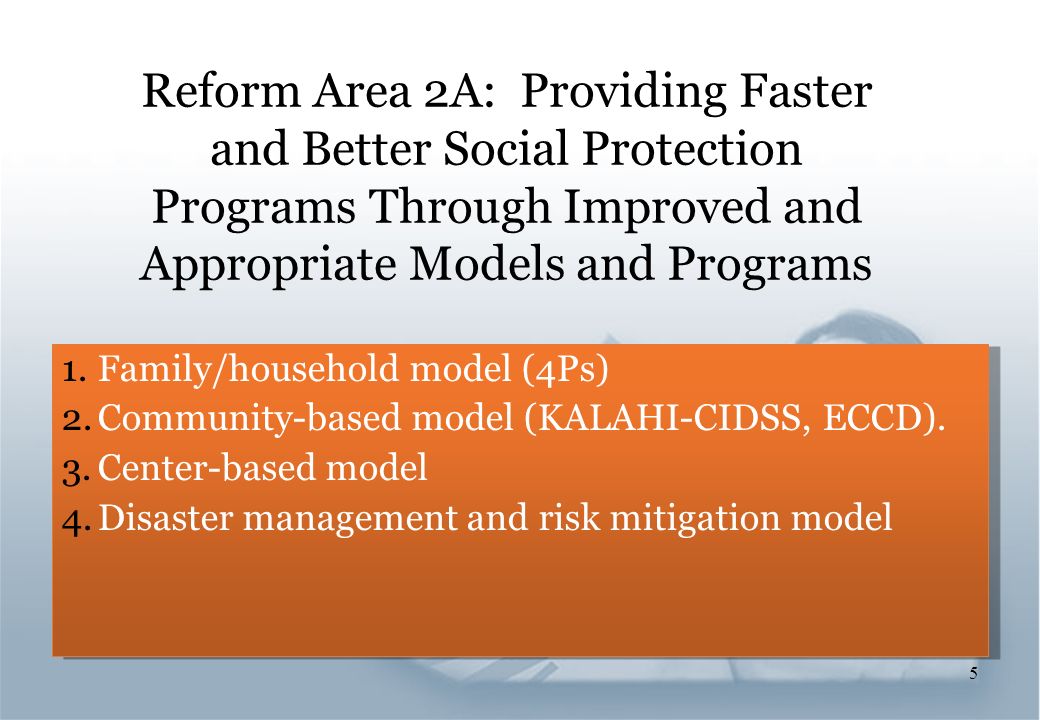 Reform Area 2A: Providing Faster and Better Social Protection Programs Through Improved and Appropriate Models and Programs

1. Family/household model (4Ps)
2. Community-based model (KALAHI-CIDSS, ECCD).
3. Center-based model
4. Disaster management and risk mitigation model

5